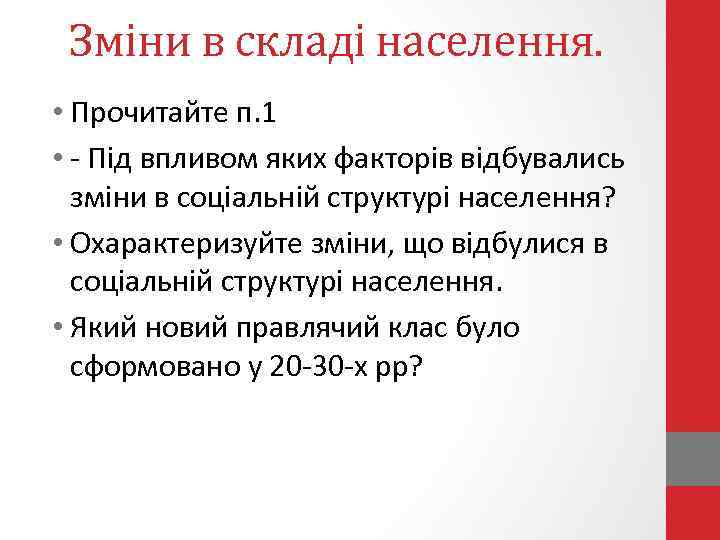 Зміни в складі населення.

• Прочитайте п.1

• - Під впливом яких факторів відбувались зміни в соціальній структурі населення?

• Охарактеризуйте зміни, що відбулися в соціальній структурі населення.

• Який новий правлячий клас було сформовано у 20-30-х рр?